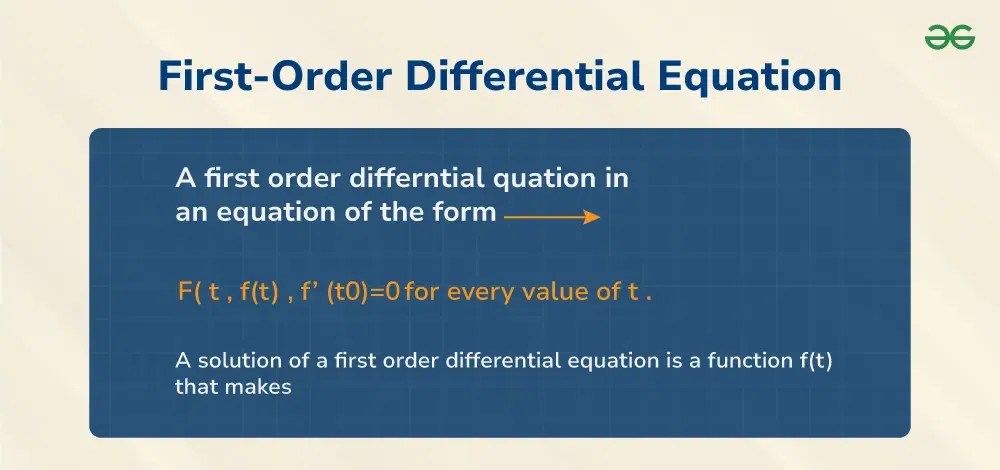 First-Order Differential Equation

A first order differntial quation in an equation of the form

F( t , f(t) , f' (t0)=0 for every value of t .

A solution of a first order differential equation is a function f(t) that makes